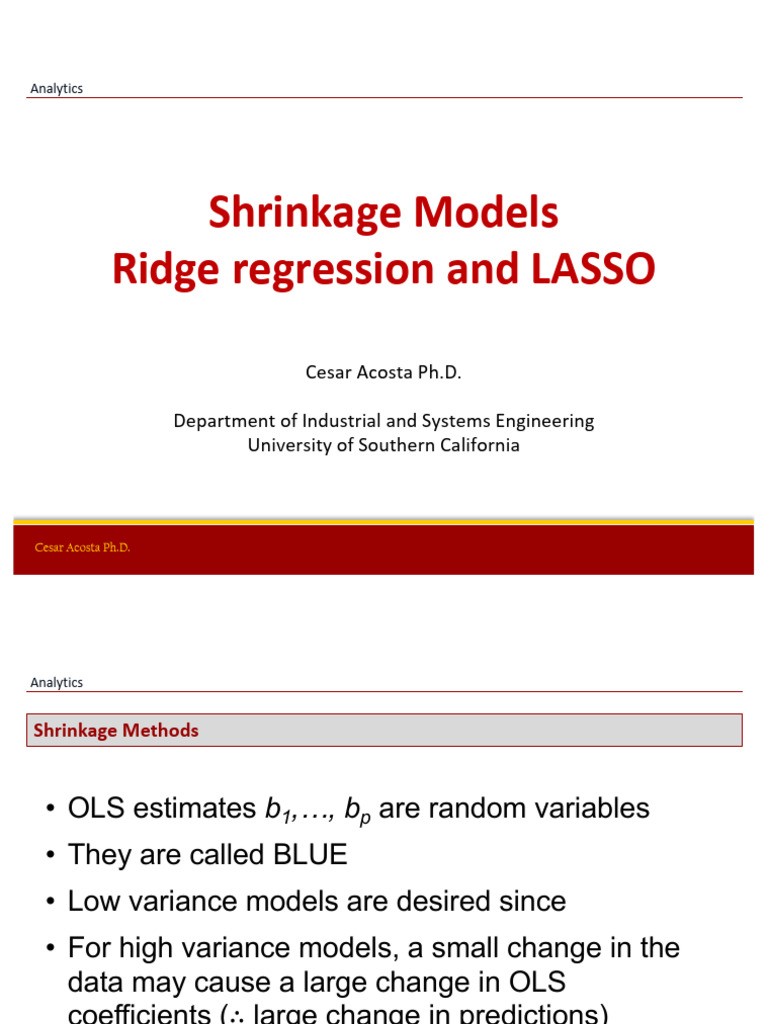 Analytics

Shrinkage Models
Ridge regression and LASSO

Cesar Acosta Ph.D.

Department of Industrial and Systems Engineering
University of Southern California

Cesar Acosta Ph.D.

Analytics

Shrinkage Methods

• OLS estimates $b_1, \ldots, b_p$ are random variables
• They are called BLUE
• Low variance models are desired since
• For high variance models, a small change in the data may cause a large change in OLS coefficients ($\therefore$ large change in predictions)